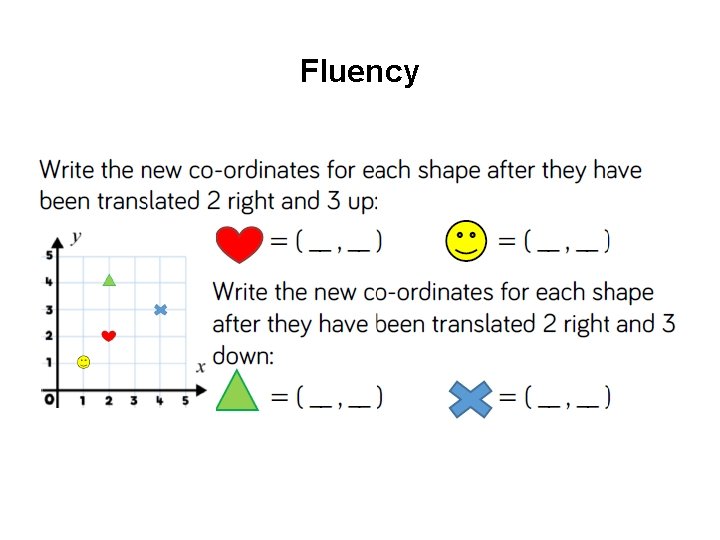 Fluency

Write the new co-ordinates for each shape after they have been translated 2 right and 3 up:

$y$

5
4
3
2
1
0 1 2 3 4 5 $x$

= ( __ , __ )    = ( __ , __ )

Write the new co-ordinates for each shape after they have been translated 2 right and 3 down:

= ( __ , __ )    = ( __ , __ )